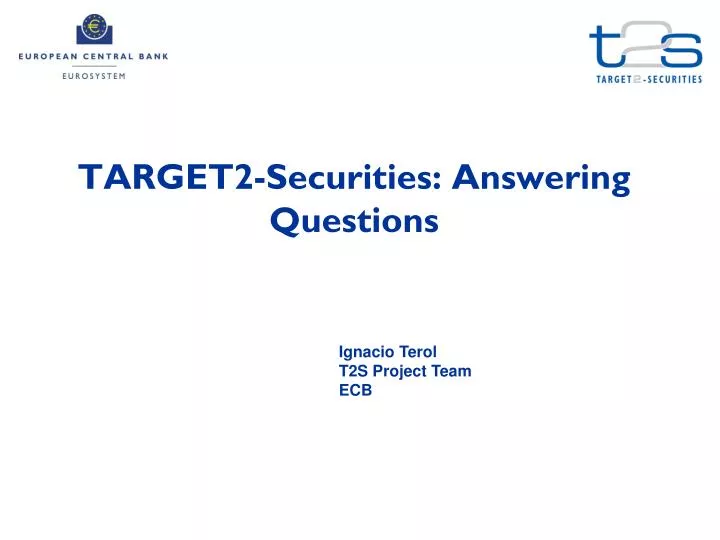 EUROPEAN CENTRAL BANK
EUROSYSTEM

t2s
TARGET2-SECURITIES

TARGET2-Securities: Answering Questions

Ignacio Terol
T2S Project Team
ECB